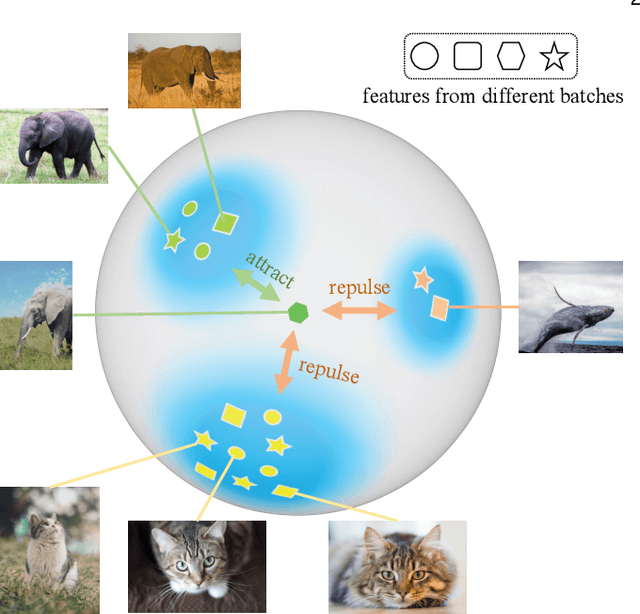 features from different batches

attract

repulse

repulse